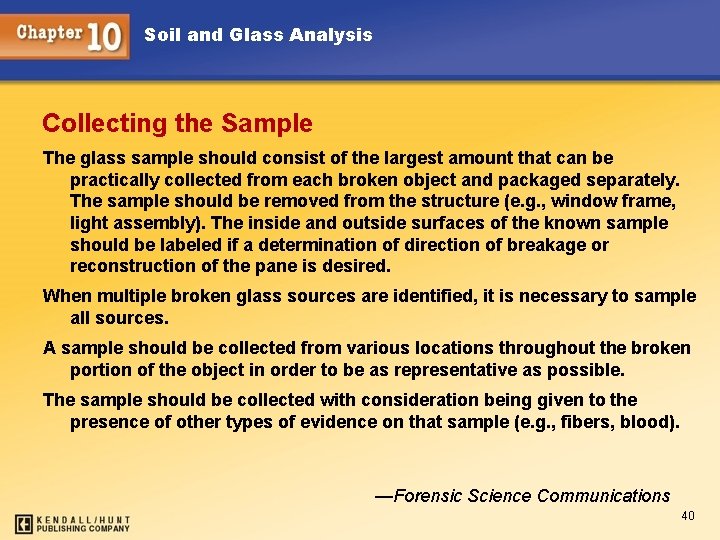 Chapter 10 Soil and Glass Analysis

Collecting the Sample

The glass sample should consist of the largest amount that can be practically collected from each broken object and packaged separately. The sample should be removed from the structure (e.g., window frame, light assembly). The inside and outside surfaces of the known sample should be labeled if a determination of direction of breakage or reconstruction of the pane is desired.

When multiple broken glass sources are identified, it is necessary to sample all sources.

A sample should be collected from various locations throughout the broken portion of the object in order to be as representative as possible.

The sample should be collected with consideration being given to the presence of other types of evidence on that sample (e.g., fibers, blood).

—Forensic Science Communications

KENDALL/HUNT PUBLISHING COMPANY

40